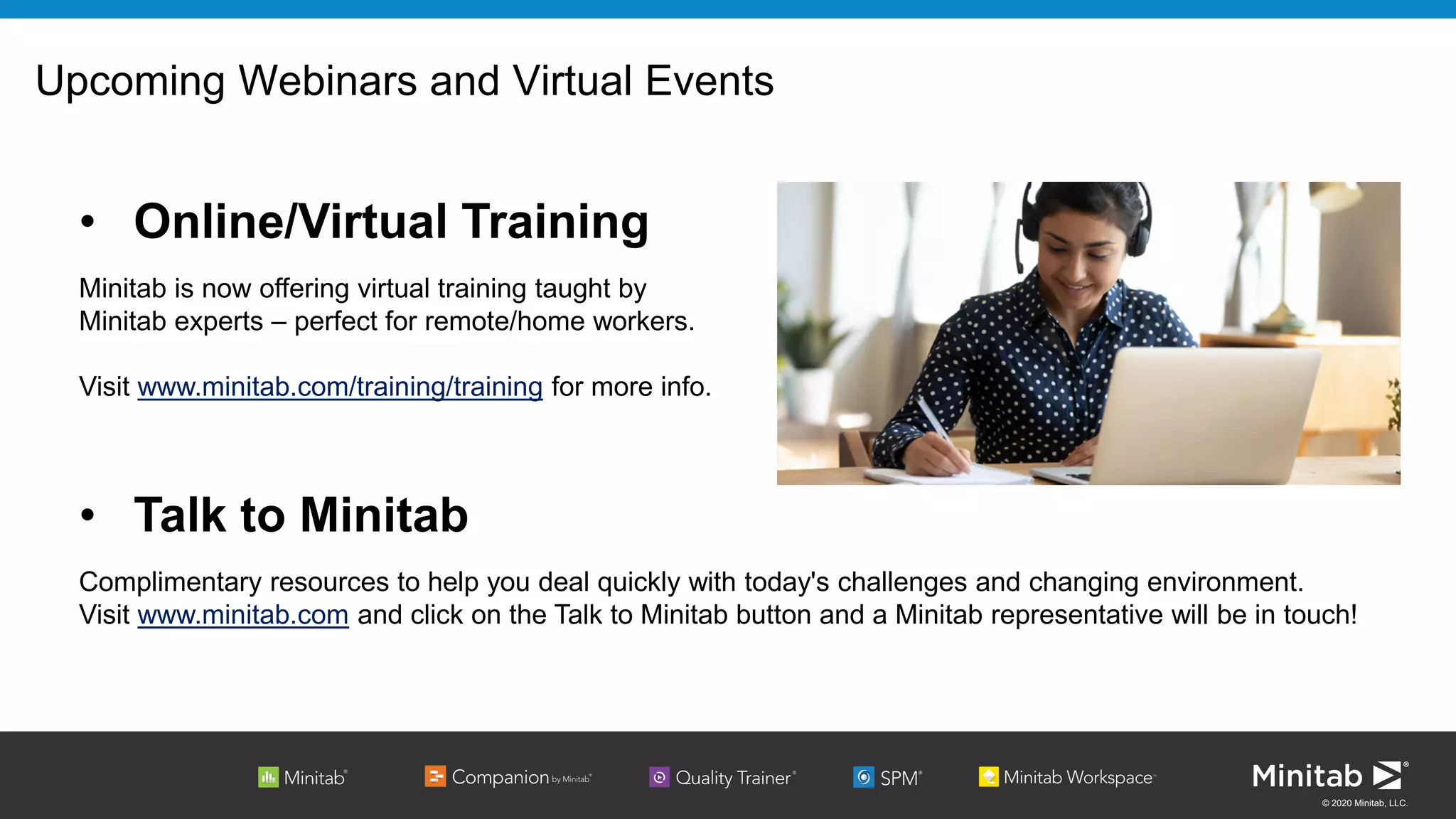 Upcoming Webinars and Virtual Events

• Online/Virtual Training

Minitab is now offering virtual training taught by Minitab experts – perfect for remote/home workers.

Visit www.minitab.com/training/training for more info.

• Talk to Minitab

Complimentary resources to help you deal quickly with today's challenges and changing environment. Visit www.minitab.com and click on the Talk to Minitab button and a Minitab representative will be in touch!

Minitab® Companion by Minitab® Quality Trainer® SPM® Minitab Workspace™ Minitab®

© 2020 Minitab, LLC.